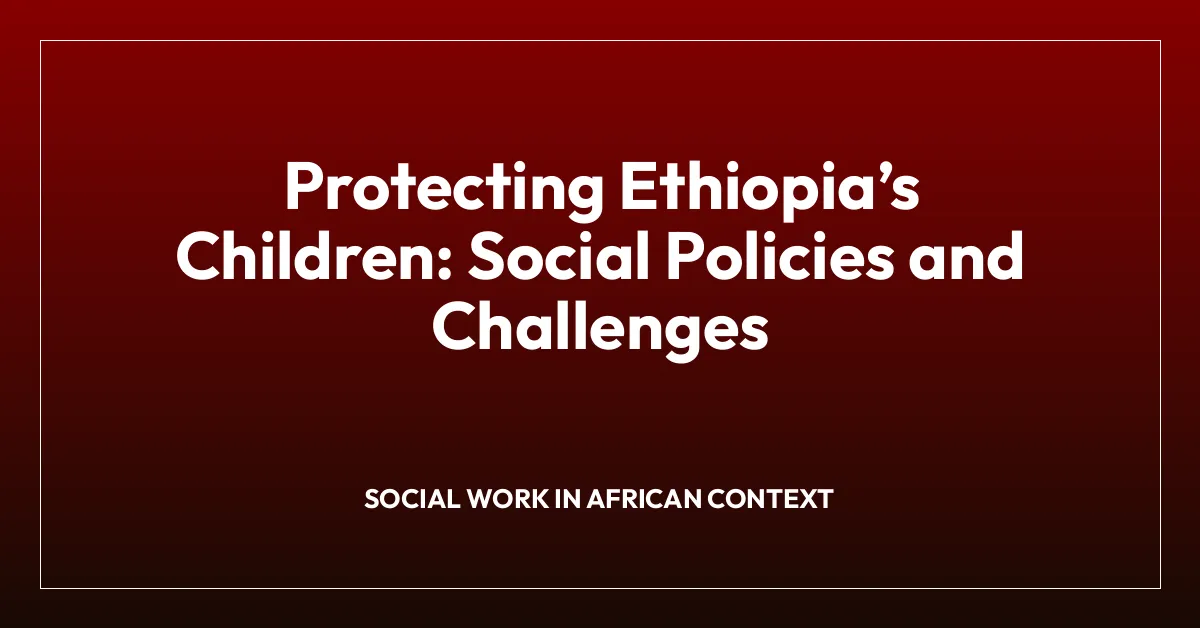 Protecting Ethiopia’s Children: Social Policies and Challenges

SOCIAL WORK IN AFRICAN CONTEXT